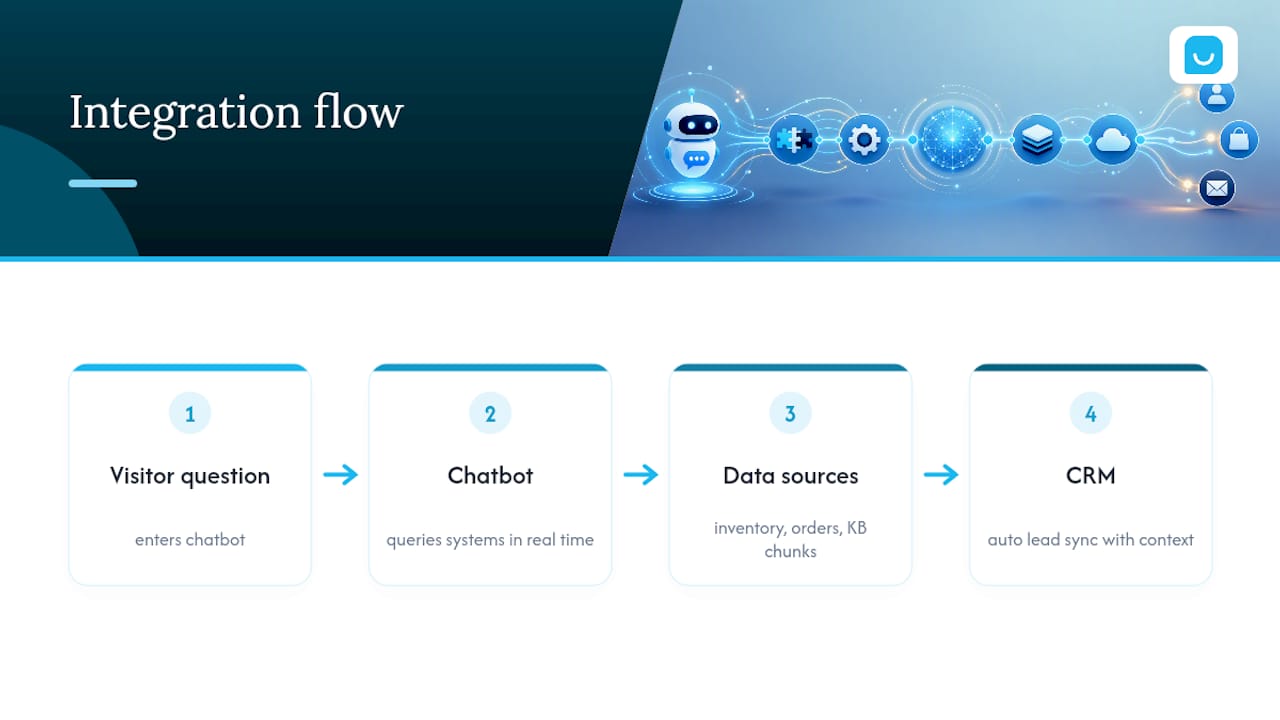 Integration flow

1
Visitor question
enters chatbot

2
Chatbot
queries systems in real time

3
Data sources
inventory, orders, KB chunks

4
CRM
auto lead sync with context